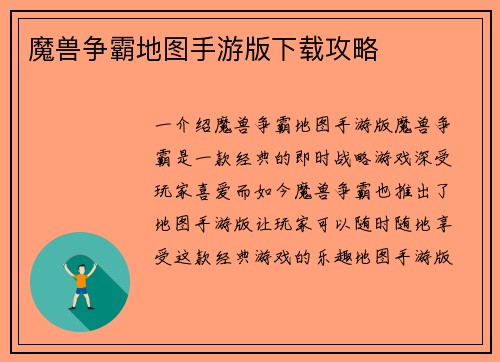 魔兽争霸地图手游版下载攻略

一介绍魔兽争霸地图手游版魔兽争霸是一款经典的即时战略游戏深受玩家喜爱而如今魔兽争霸也推出了地图手游版让玩家可以随时随地享受这款经典游戏的乐趣地图手游版